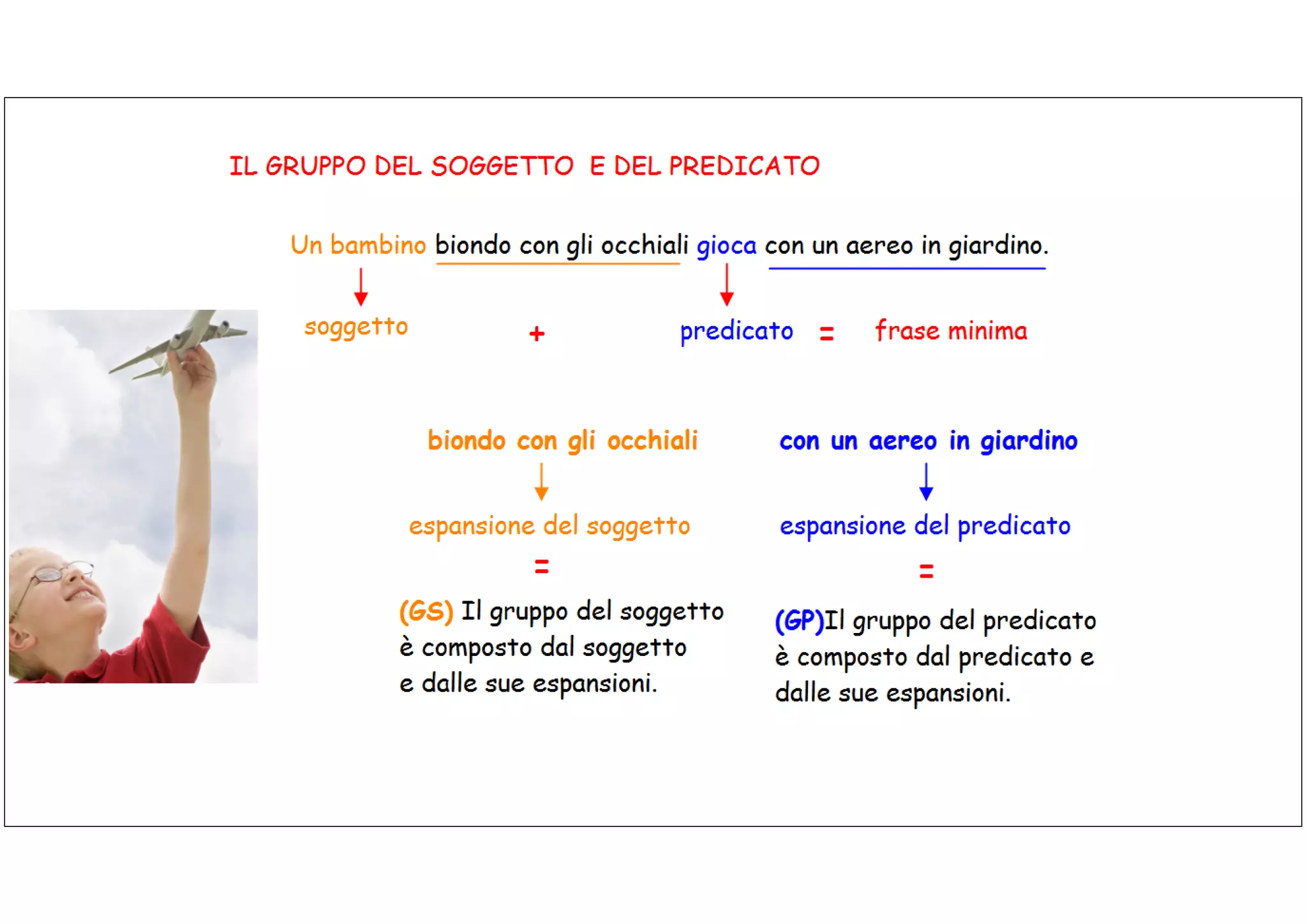 IL GRUPPO DEL SOGGETTO  E DEL PREDICATO

Un bambino biondo con gli occhiali gioca con un aereo in giardino.

soggetto + predicato = frase minima

biondo con gli occhiali

espansione del soggetto

=

(GS) Il gruppo del soggetto è composto dal soggetto e dalle sue espansioni.

con un aereo in giardino

espansione del predicato

=

(GP)Il gruppo del predicato è composto dal predicato e dalle sue espansioni.